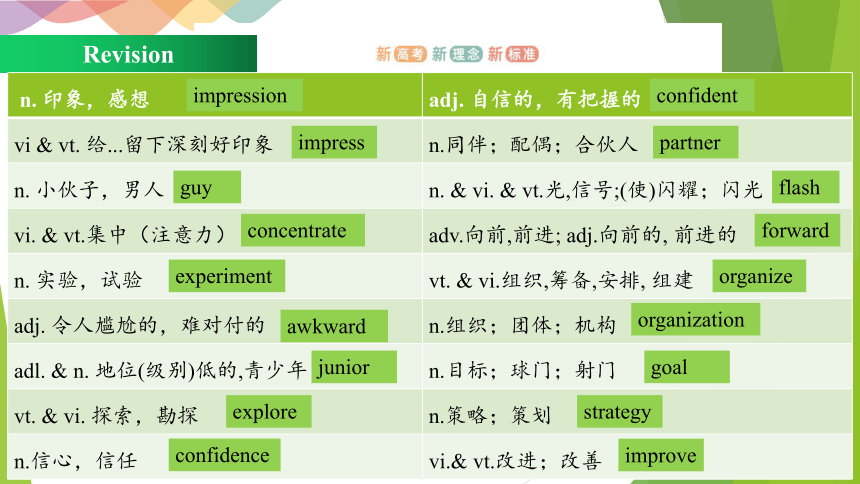 Revision

新高考 新理念 新标准

| n. 印象，感想 impression | adj. 自信的，有把握的 confident |
|---|---|
| vi & vt. 给...留下深刻好印象 impress | n.同伴；配偶；合伙人 partner |
| n. 小伙子，男人 guy | n. & vi. & vt.光,信号;(使)闪耀；闪光 flash |
| vi. & vt.集中（注意力） concentrate | adv.向前,前进; adj.向前的, 前进的 forward |
| n. 实验，试验 experiment | vt. & vi.组织,筹备,安排, 组建 organize |
| adj. 令人尴尬的，难对付的 awkward | n.组织；团体；机构 organization |
| adl. & n. 地位(级别)低的,青少年 junior | n.目标；球门；射门 goal |
| vt. & vi. 探索，勘探 explore | n.策略；策划 strategy |
| n.信心，信任 confidence | vi.& vt.改进；改善 improve |